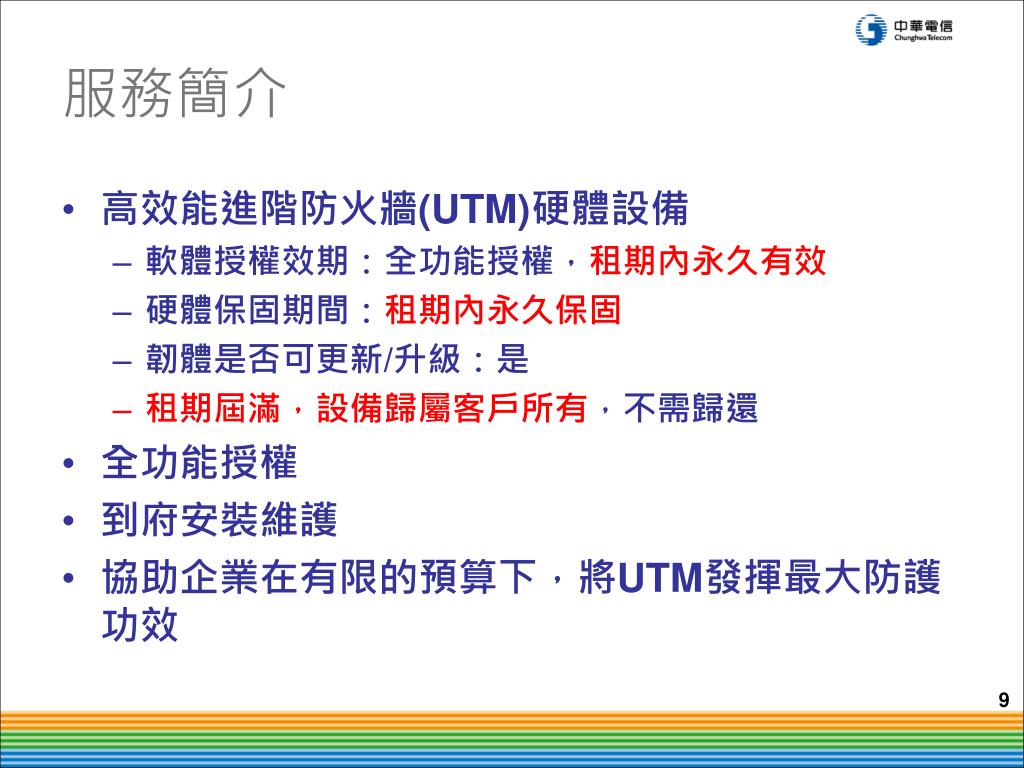 中華電信
Chunghwa Telecom

服務簡介

• 高效能進階防火牆(UTM)硬體設備
– 軟體授權效期：全功能授權，租期內永久有效
– 硬體保固期間：租期內永久保固
– 韌體是否可更新/升級：是
– 租期屆滿，設備歸屬客戶所有，不需歸還
• 全功能授權
• 到府安裝維護
• 協助企業在有限的預算下，將UTM發揮最大防護功效

9